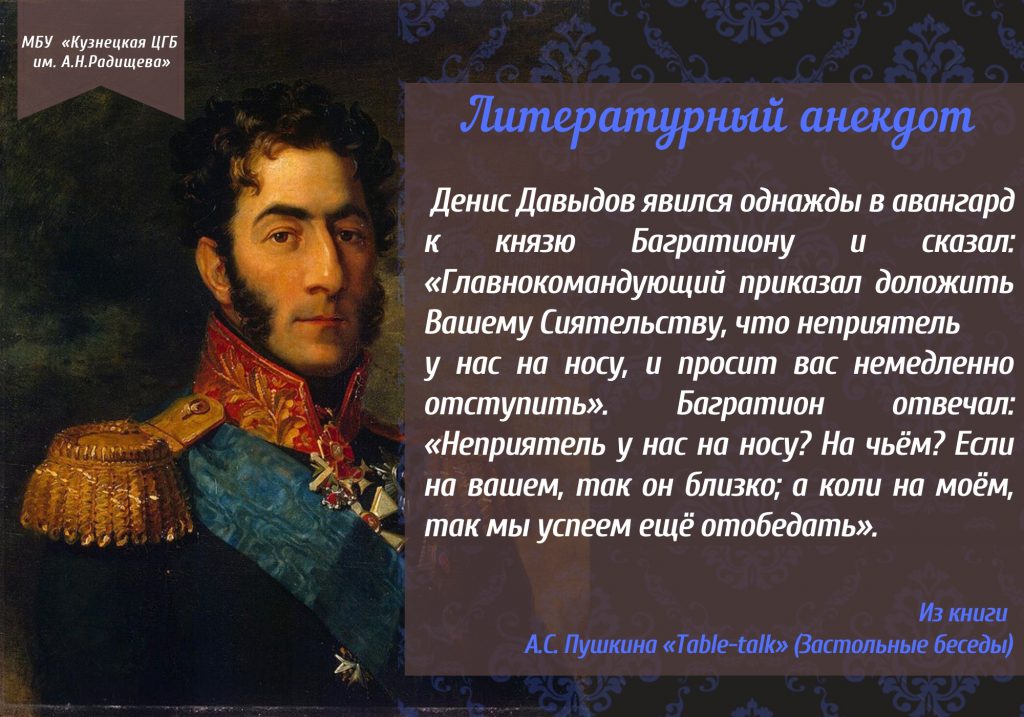 МБУ «Кузнецкая ЦГБ им. А.Н.Радищева»

Литературный анекдот

Денис Давыдов явился однажды в авангард к князю Багратиону и сказал: «Главнокомандующий приказал доложить Вашему Сиятельству, что неприятель у нас на носу, и просит вас немедленно отступить». Багратион отвечал: «Неприятель у нас на носу? На чьём? Если на вашем, так он близко; а коли на моём, так мы успеем ещё отобедать».

Из книги
А.С. Пушкина «Table-talk» (Застольные беседы)